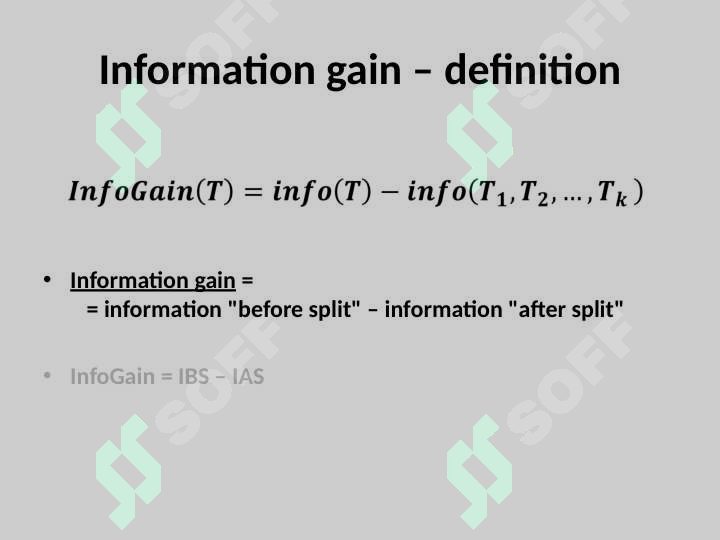 Information gain – definition

$InfoGain(T) = info(T) - info(T_1, T_2, \ldots, T_k)$

• Information gain =
= information "before split" – information "after split"

• InfoGain = IBS – IAS

SOFF
SOFF
SOFF
SOFF